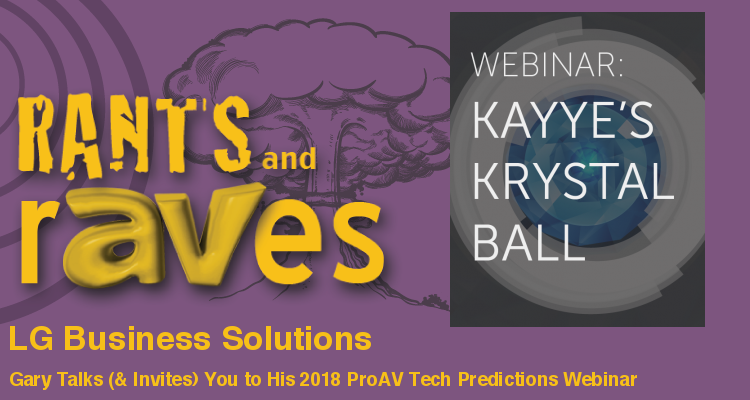 RANTS and raves

WEBINAR:
KAYYE'S KRYSTAL BALL

LG Business Solutions

Gary Talks (& Invites) You to His 2018 ProAV Tech Predictions Webinar